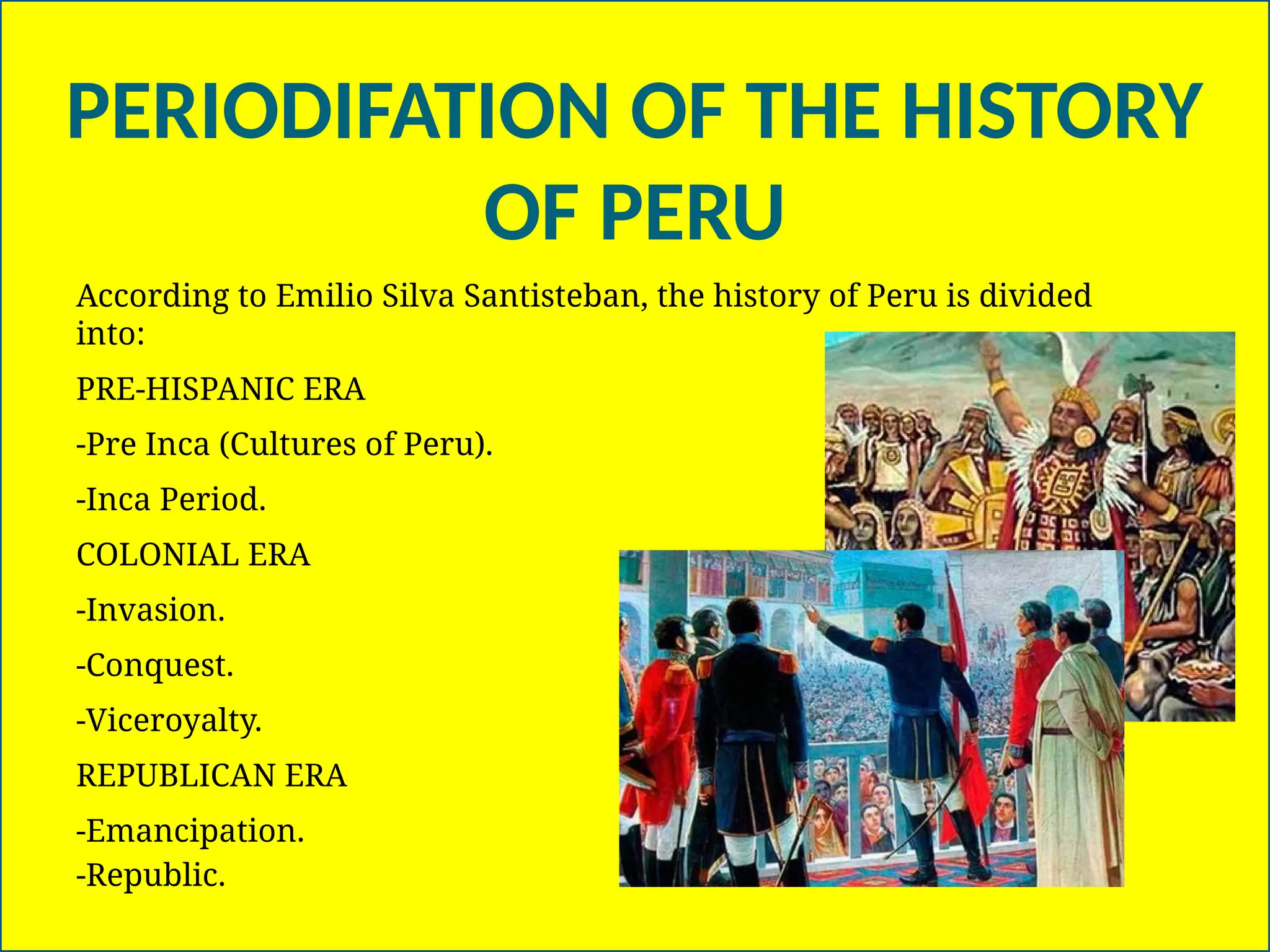 PERIODIFATION OF THE HISTORY OF PERU

According to Emilio Silva Santisteban, the history of Peru is divided into:

PRE-HISPANIC ERA

-Pre Inca (Cultures of Peru).

-Inca Period.

COLONIAL ERA

-Invasion.

-Conquest.

-Viceroyalty.

REPUBLICAN ERA

-Emancipation.
-Republic.